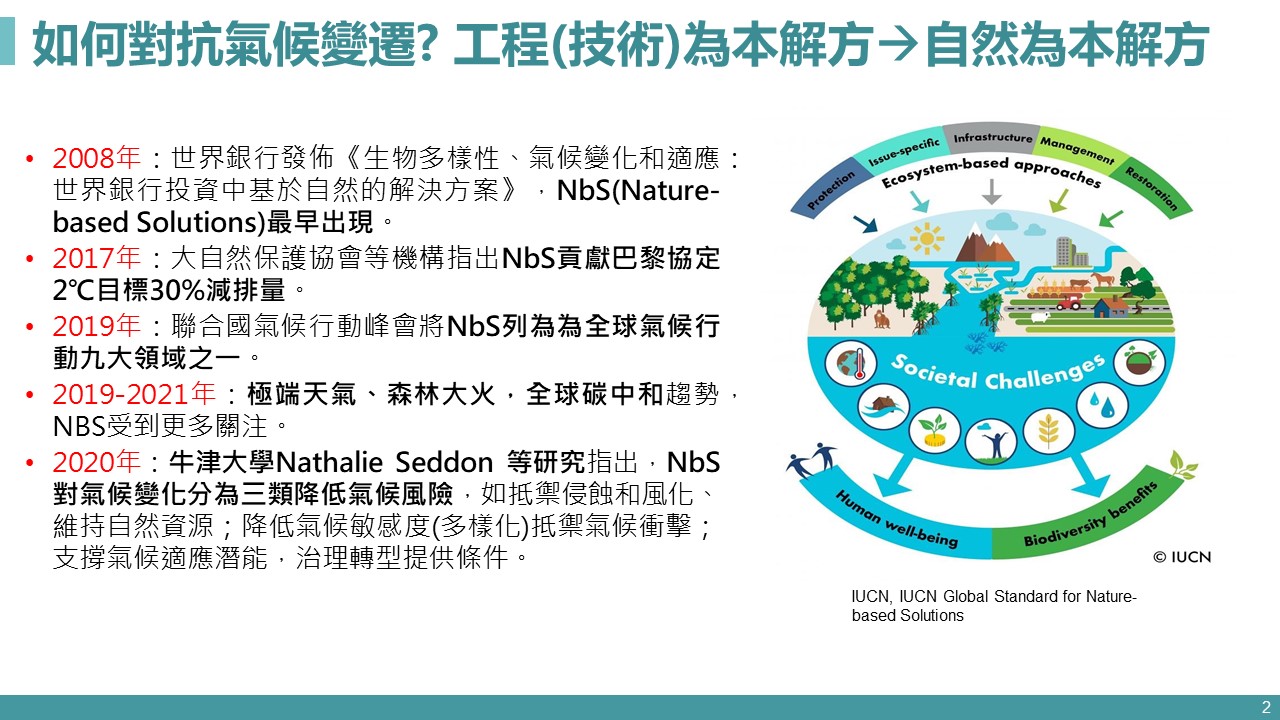 如何對抗氣候變遷? 工程(技術)為本解方→自然為本解方

• 2008年：世界銀行發佈《生物多樣性、氣候變化和適應：世界銀行投資中基於自然的解決方案》，NbS(Nature-based Solutions)最早出現。
• 2017年：大自然保護協會等機構指出NbS貢獻巴黎協定2℃目標30%減排量。
• 2019年：聯合國氣候行動峰會將NbS列為為全球氣候行動九大領域之一。
• 2019-2021年：極端天氣、森林大火，全球碳中和趨勢，NBS受到更多關注。
• 2020年：牛津大學Nathalie Seddon 等研究指出，NbS對氣候變化分為三類降低氣候風險，如抵禦侵蝕和風化、維持自然資源；降低氣候敏感度(多樣化)抵禦氣候衝擊；支撐氣候適應潛能，治理轉型提供條件。

Protection
Issue-specific
Infrastructure
Management
Restoration
Ecosystem-based approaches
Societal Challenges
Human well-being
Biodiversity benefits
© IUCN

IUCN, IUCN Global Standard for Nature-based Solutions

2